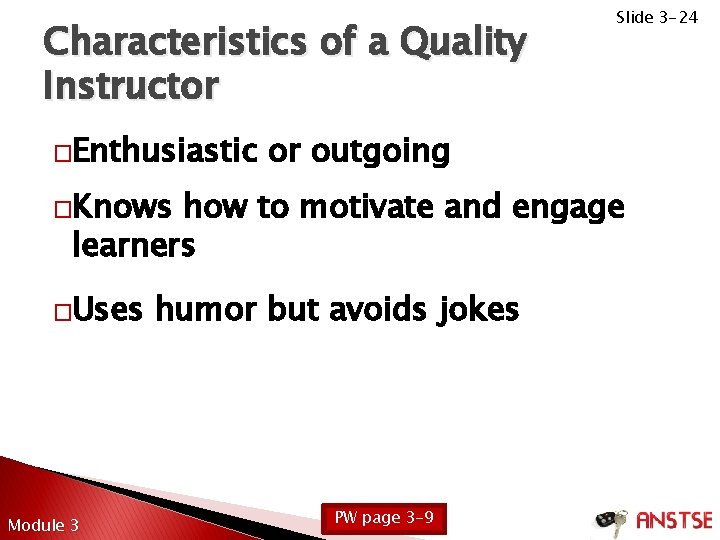 Slide 3-24

Characteristics of a Quality Instructor

□Enthusiastic or outgoing

□Knows how to motivate and engage learners

□Uses humor but avoids jokes

Module 3

PW page 3-9

ANSTSE